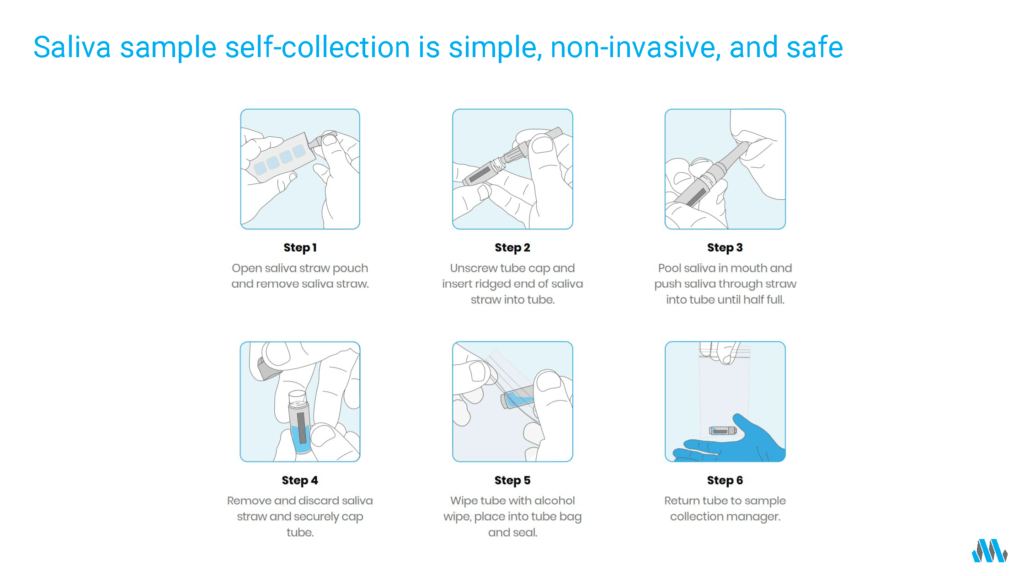 Saliva sample self-collection is simple, non-invasive, and safe

Step 1
Open saliva straw pouch and remove saliva straw.

Step 2
Unscrew tube cap and insert ridged end of saliva straw into tube.

Step 3
Pool saliva in mouth and push saliva through straw into tube until half full.

Step 4
Remove and discard saliva straw and securely cap tube.

Step 5
Wipe tube with alcohol wipe, place into tube bag and seal.

Step 6
Return tube to sample collection manager.